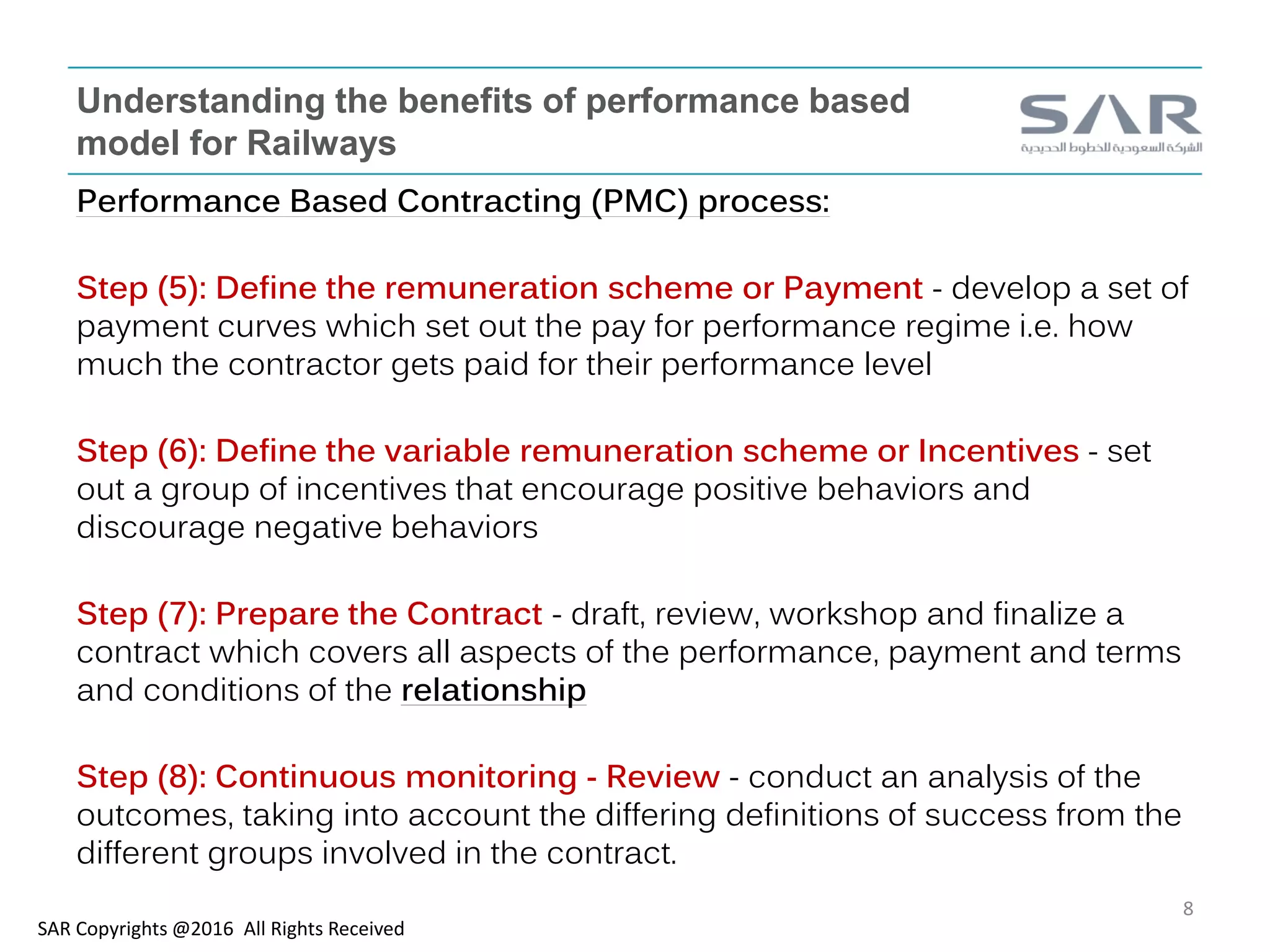 Understanding the benefits of performance based model for Railways

SAR
الشركة السعودية للخطوط الحديدية

Performance Based Contracting (PMC) process:

Step (5): Define the remuneration scheme or Payment - develop a set of payment curves which set out the pay for performance regime i.e. how much the contractor gets paid for their performance level

Step (6): Define the variable remuneration scheme or Incentives - set out a group of incentives that encourage positive behaviors and discourage negative behaviors

Step (7): Prepare the Contract - draft, review, workshop and finalize a contract which covers all aspects of the performance, payment and terms and conditions of the relationship

Step (8): Continuous monitoring - Review - conduct an analysis of the outcomes, taking into account the differing definitions of success from the different groups involved in the contract.

8

SAR Copyrights @2016 All Rights Received